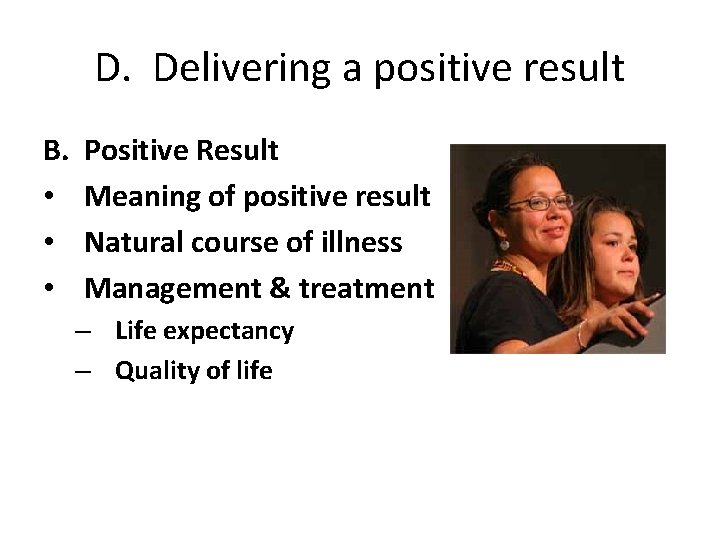 D. Delivering a positive result

B. Positive Result
• Meaning of positive result
• Natural course of illness
• Management & treatment
– Life expectancy
– Quality of life